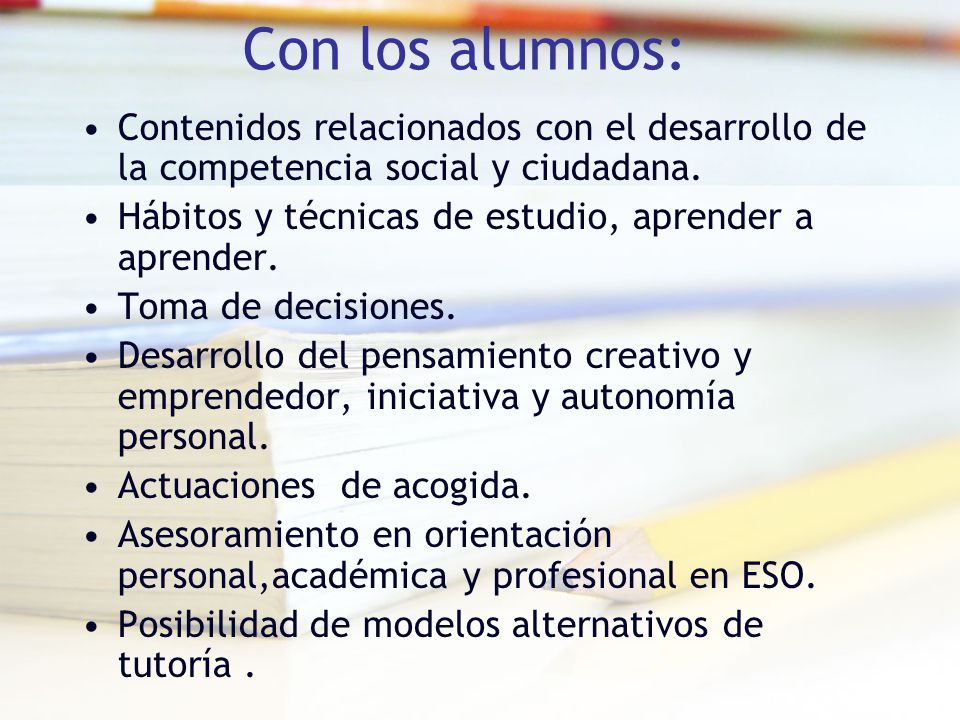 Con los alumnos:

• Contenidos relacionados con el desarrollo de la competencia social y ciudadana.
• Hábitos y técnicas de estudio, aprender a aprender.
• Toma de decisiones.
• Desarrollo del pensamiento creativo y emprendedor, iniciativa y autonomía personal.
• Actuaciones de acogida.
• Asesoramiento en orientación personal,académica y profesional en ESO.
• Posibilidad de modelos alternativos de tutoría .